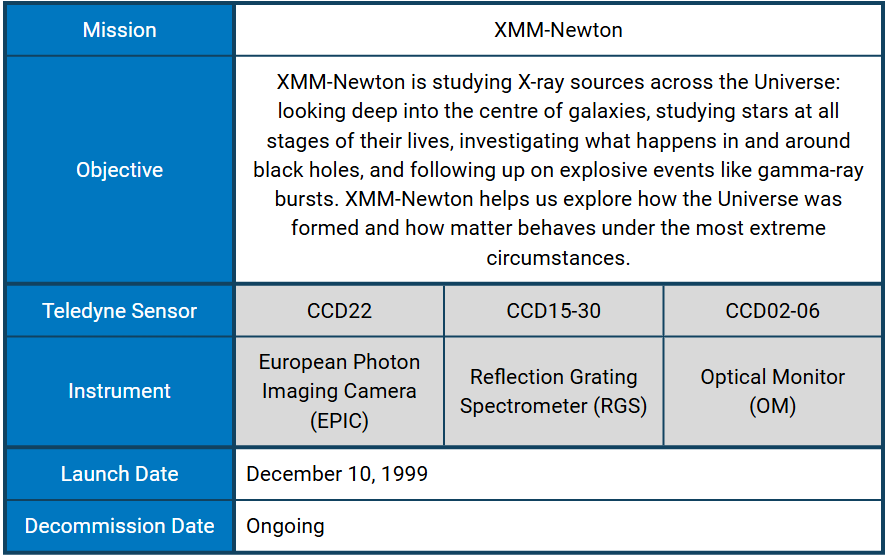 | Mission | XMM-Newton | | |
|---|---|---|---|
| Objective | XMM-Newton is studying X-ray sources across the Universe: looking deep into the centre of galaxies, studying stars at all stages of their lives, investigating what happens in and around black holes, and following up on explosive events like gamma-ray bursts. XMM-Newton helps us explore how the Universe was formed and how matter behaves under the most extreme circumstances. | | |
| Teledyne Sensor | CCD22 | CCD15-30 | CCD02-06 |
| Instrument | European Photon Imaging Camera (EPIC) | Reflection Grating Spectrometer (RGS) | Optical Monitor (OM) |
| Launch Date | December 10, 1999 | | |
| Decommission Date | Ongoing | | |